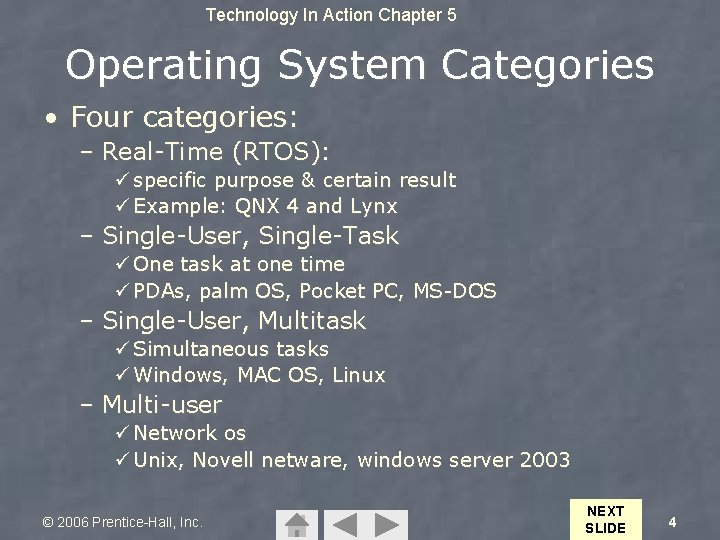 Technology In Action Chapter 5

Operating System Categories

• Four categories:
– Real-Time (RTOS):
✓ specific purpose & certain result
✓ Example: QNX 4 and Lynx
– Single-User, Single-Task
✓ One task at one time
✓ PDAs, palm OS, Pocket PC, MS-DOS
– Single-User, Multitask
✓ Simultaneous tasks
✓ Windows, MAC OS, Linux
– Multi-user
✓ Network os
✓ Unix, Novell netware, windows server 2003

© 2006 Prentice-Hall, Inc.

NEXT SLIDE

4